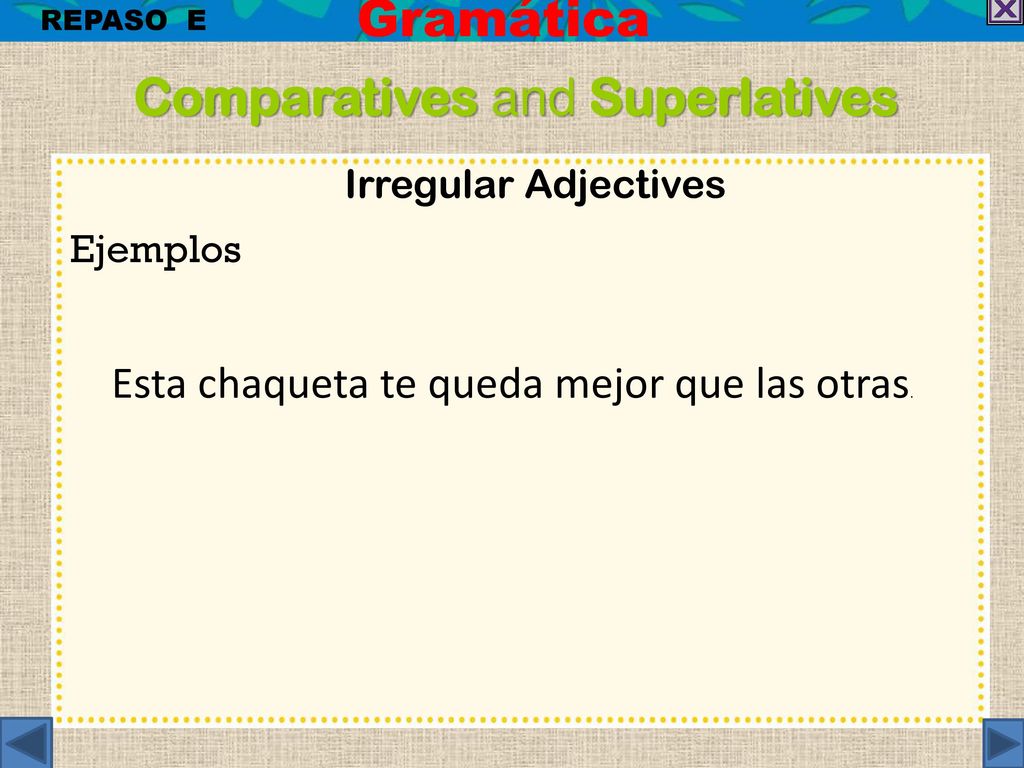 REPASO E

Gramática

Comparatives and Superlatives

Irregular Adjectives

Ejemplos

Esta chaqueta te queda mejor que las otras.